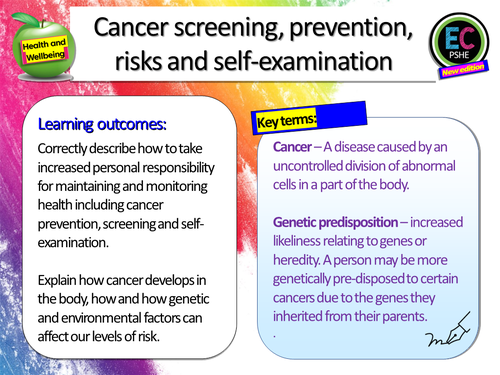 Health and Wellbeing

Cancer screening, prevention, risks and self-examination

EC
PSHE
New edition

Learning outcomes:

Correctly describe how to take increased personal responsibility for maintaining and monitoring health including cancer prevention, screening and self-examination.

Explain how cancer develops in the body, how and how genetic and environmental factors can affect our levels of risk.

Key terms:

Cancer – A disease caused by an uncontrolled division of abnormal cells in a part of the body.

Genetic predisposition – increased likeliness relating to genes or heredity. A person may be more genetically pre-disposed to certain cancers due to the genes they inherited from their parents.
.